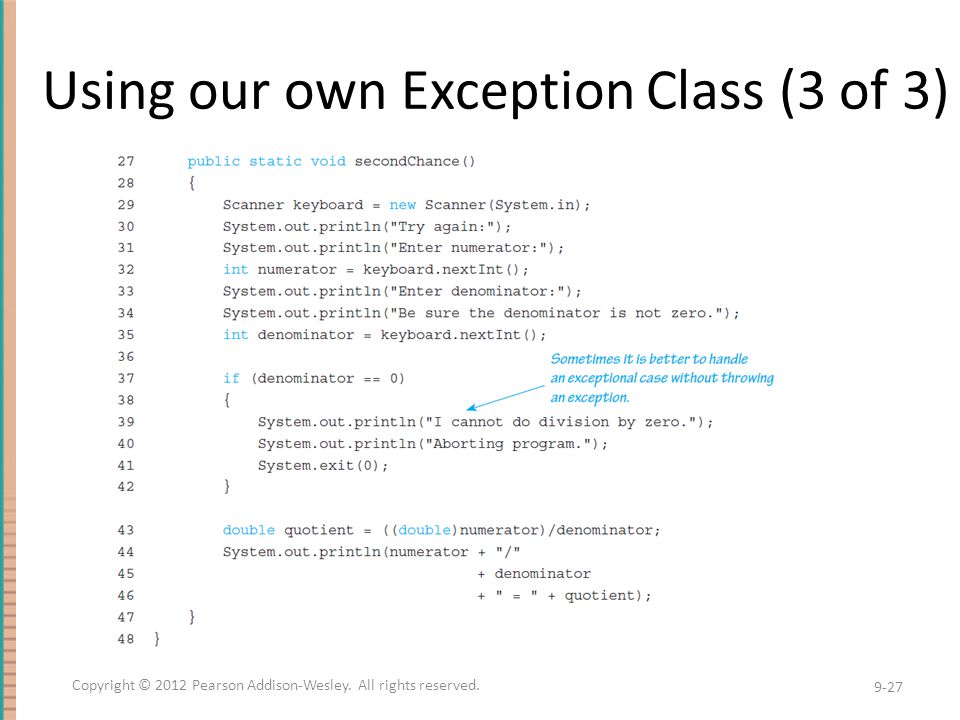 Using our own Exception Class (3 of 3)

27     public static void secondChance()
28     {
29         Scanner keyboard = new Scanner(System.in);
30         System.out.println("Try again:");
31         System.out.println("Enter numerator:");
32         int numerator = keyboard.nextInt();
33         System.out.println("Enter denominator:");
34         System.out.println("Be sure the denominator is not zero.");
35         int denominator = keyboard.nextInt();
36
37         if (denominator == 0)
38         {
39             System.out.println("I cannot do division by zero.");
40             System.out.println("Aborting program.");
41             System.exit(0);
42         }
43         double quotient = ((double)numerator)/denominator;
44         System.out.println(numerator + "/"
45                                 + denominator
46                                 + " = " + quotient);
47     }
48 }

Sometimes it is better to handle an exceptional case without throwing an exception.

Copyright © 2012 Pearson Addison-Wesley. All rights reserved.

9-27